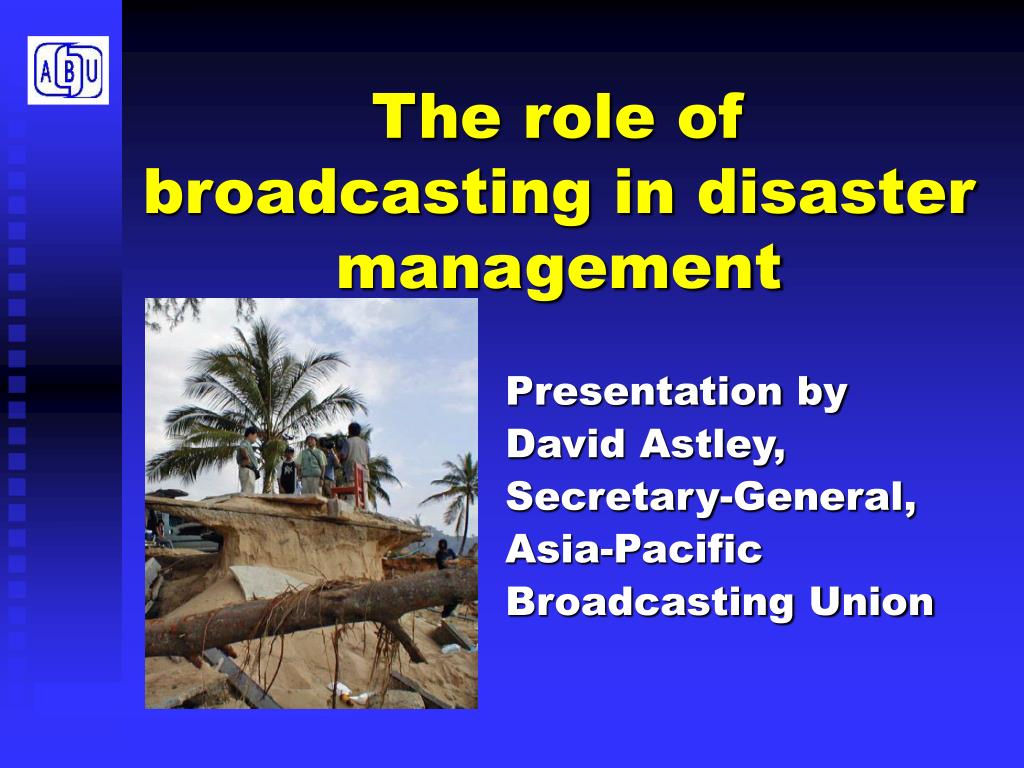 ABU

The role of broadcasting in disaster management

Presentation by David Astley, Secretary-General, Asia-Pacific Broadcasting Union